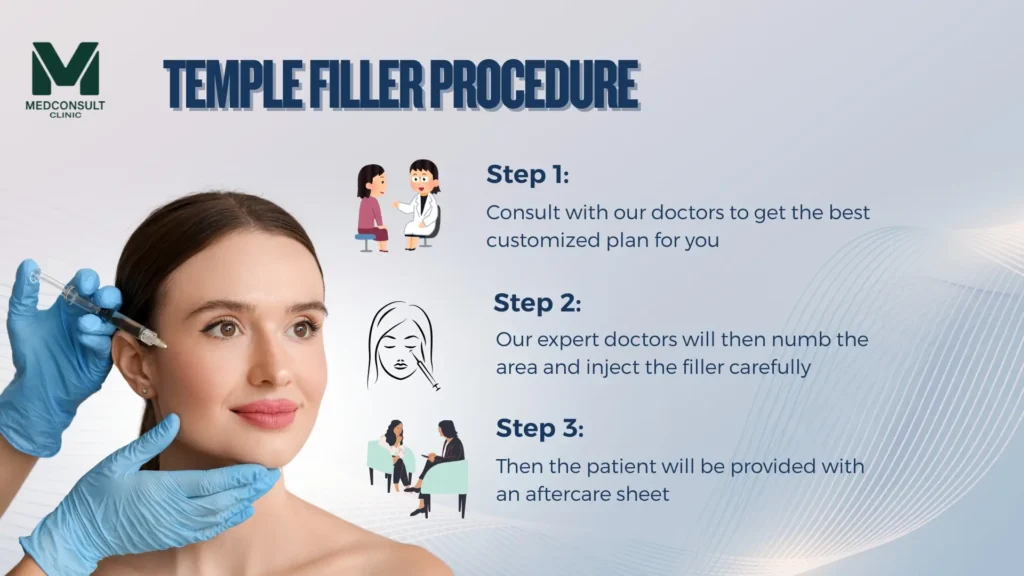 M
MEDCONSULT
CLINIC

TEMPLE FILLER PROCEDURE

Step 1:
Consult with our doctors to get the best customized plan for you

Step 2:
Our expert doctors will then numb the area and inject the filler carefully

Step 3:
Then the patient will be provided with an aftercare sheet